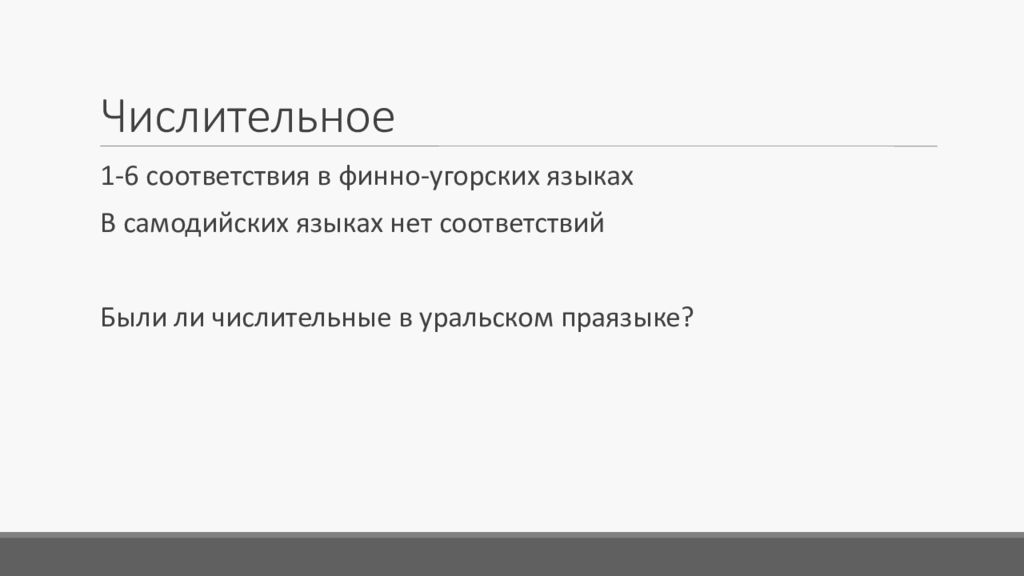 Числительное

1-6 соответствия в финно-угорских языках

В самодийских языках нет соответствий

Были ли числительные в уральском праязыке?